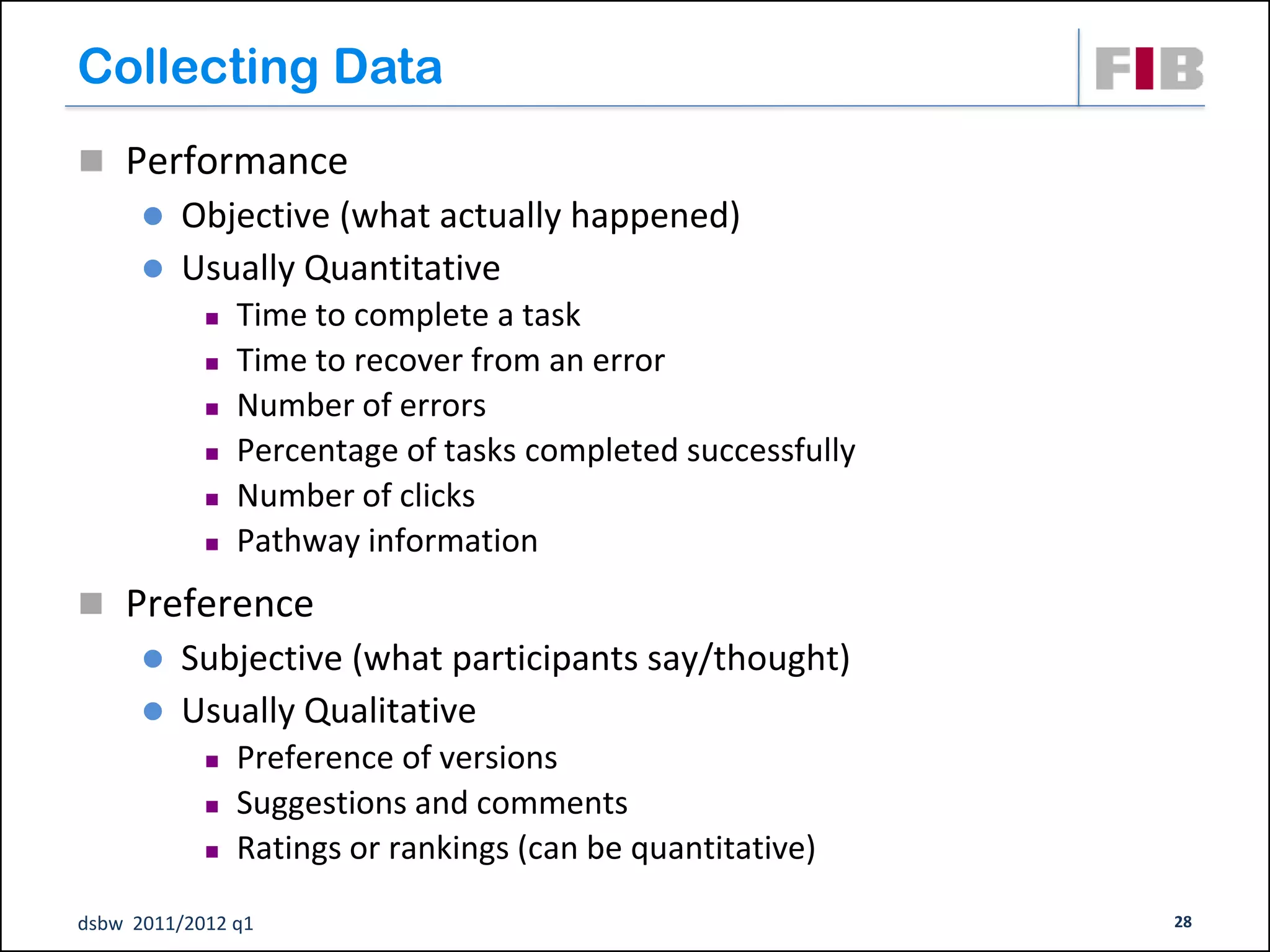 Collecting Data

FIB

Performance
Objective (what actually happened)
Usually Quantitative
Time to complete a task
Time to recover from an error
Number of errors
Percentage of tasks completed successfully
Number of clicks
Pathway information

Preference
Subjective (what participants say/thought)
Usually Qualitative
Preference of versions
Suggestions and comments
Ratings or rankings (can be quantitative)

dsbw 2011/2012 q1

28